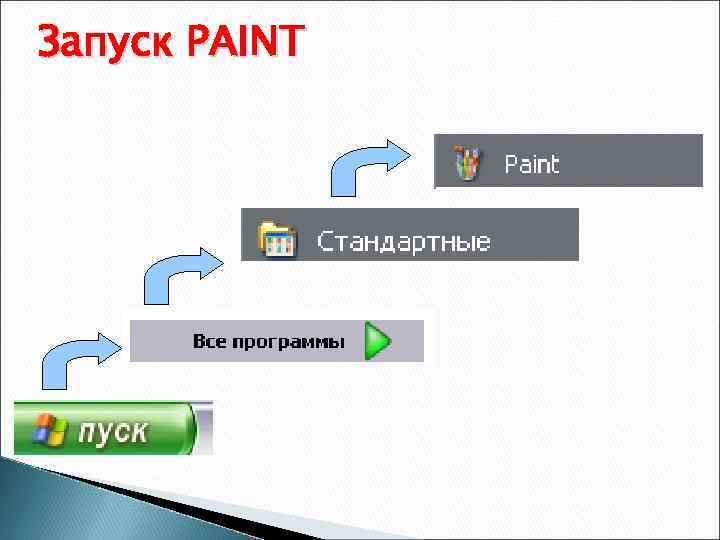 Запуск PAINT

Paint

Стандартные

Все программы

пуск